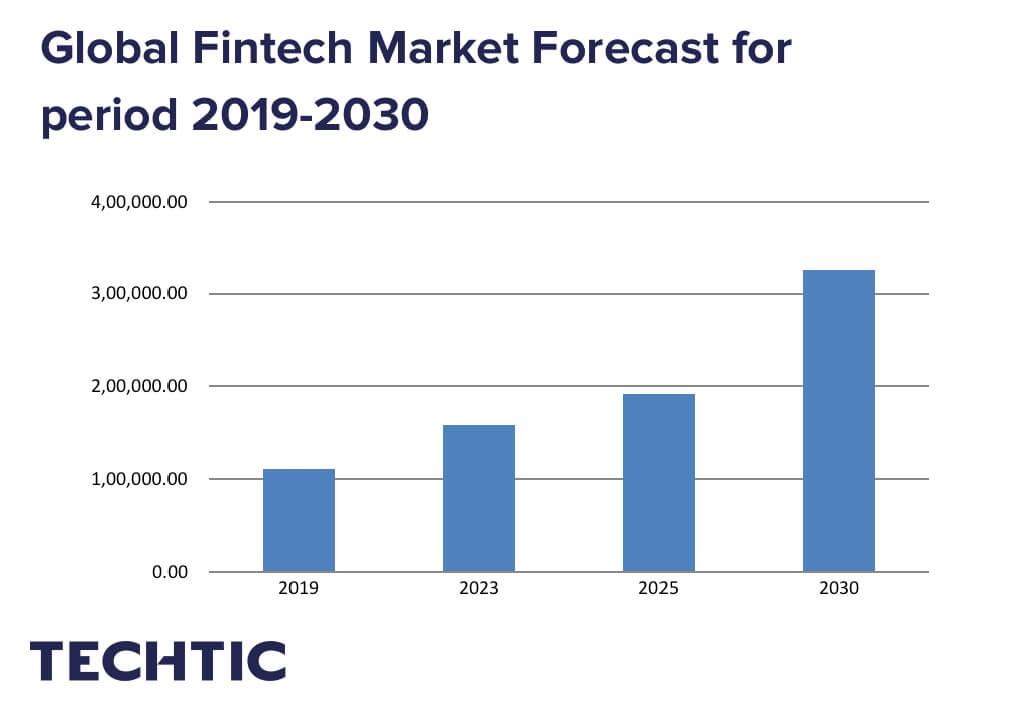 Global Fintech Market Forecast for period 2019-2030

4,00,000.00
3,00,000.00
2,00,000.00
1,00,000.00
0.00

2019
2023
2025
2030

TECHTIC